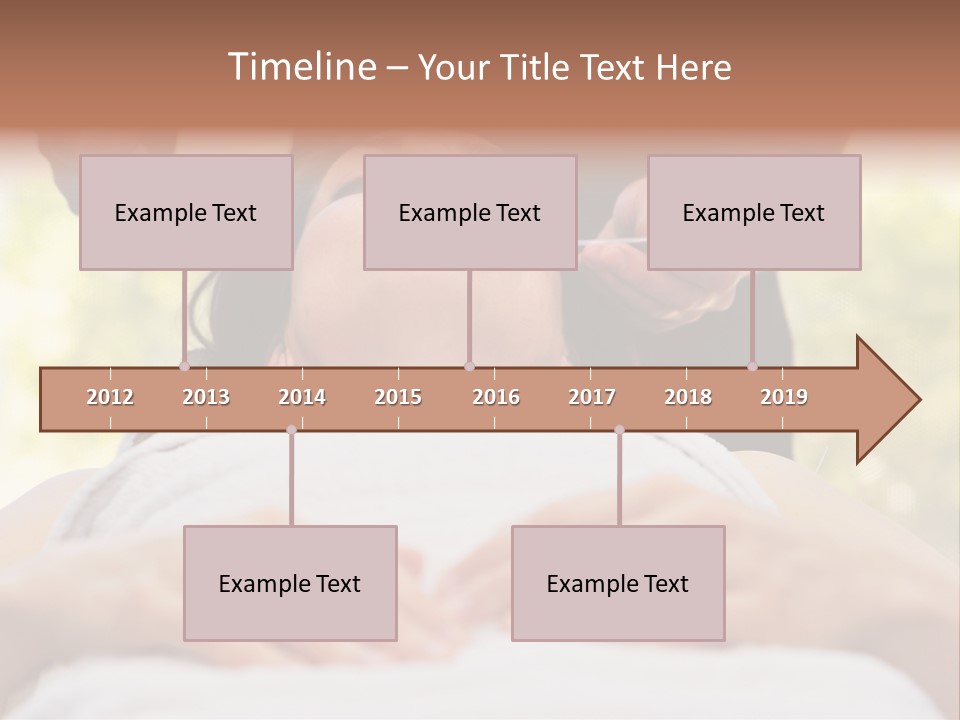 Timeline – Your Title Text Here

Example Text

Example Text

Example Text

2012 2013 2014 2015 2016 2017 2018 2019

Example Text

Example Text